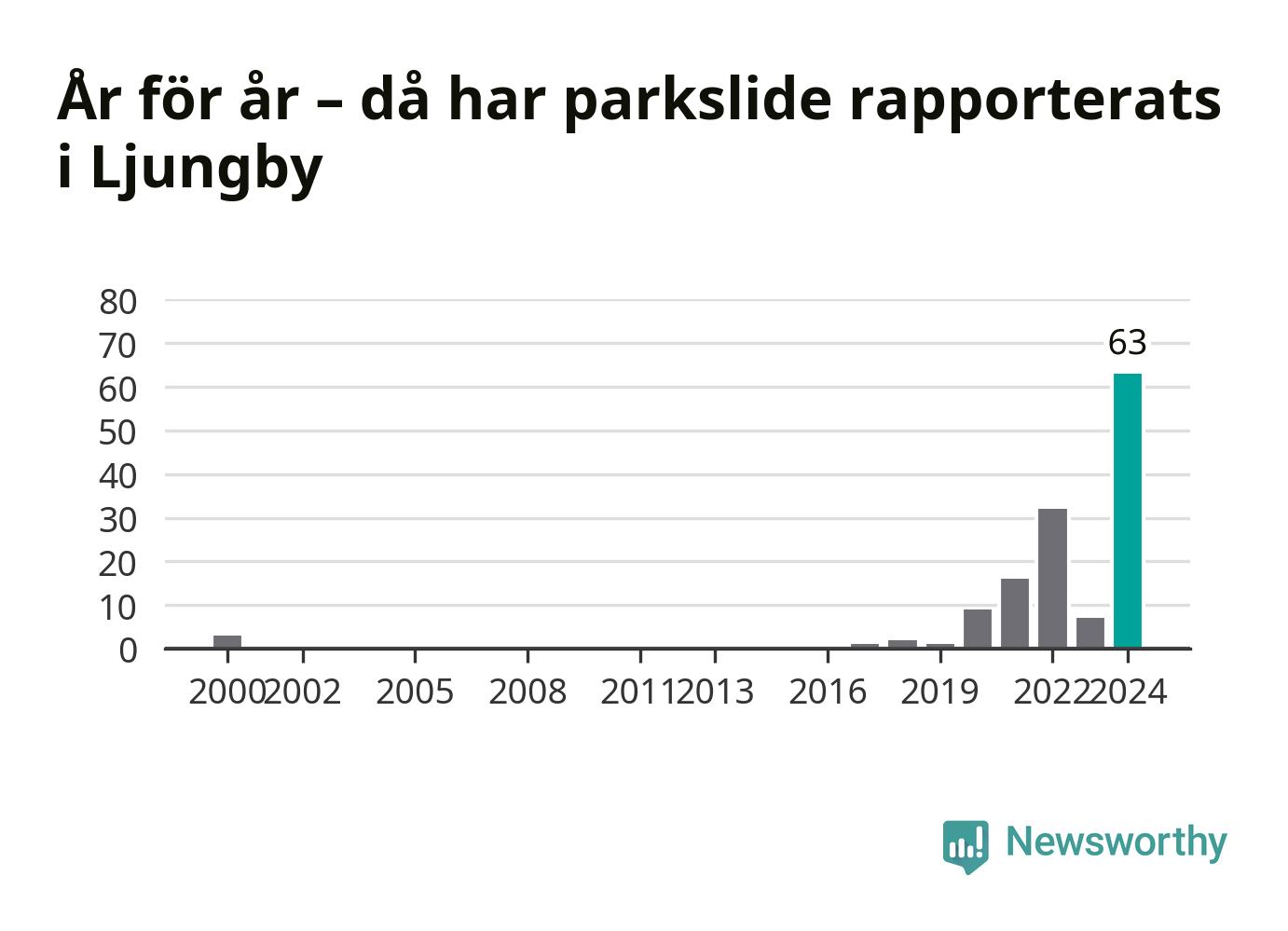 År för år – då har parkslide rapporterats i Ljungby

80
70
60
50
40
30
20
10
0

63

2000 2002 2005 2008 2011 2013 2016 2019 2022 2024

Newsworthy